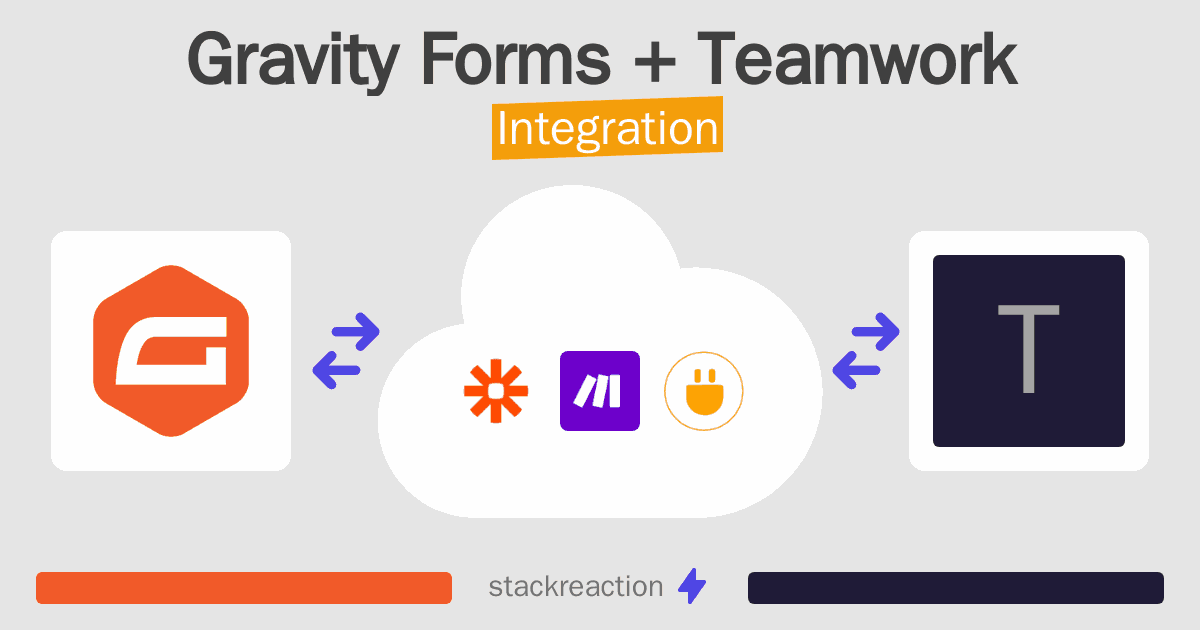 Gravity Forms + Teamwork
Integration

T

stackreaction